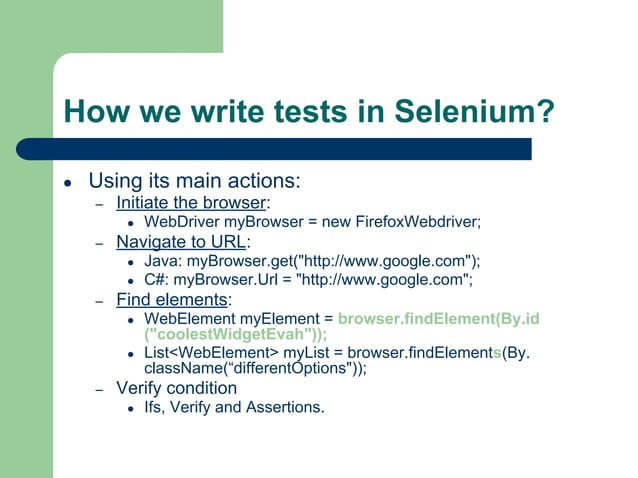 How we write tests in Selenium?

- Using its main actions:
  - Initiate the browser:
    - WebDriver myBrowser = new FirefoxWebdriver;
  - Navigate to URL:
    - Java: myBrowser.get("http://www.google.com");
    - C#: myBrowser.Url = "http://www.google.com";
  - Find elements:
    - WebElement myElement = browser.findElement(By.id ("coolestWidgetEvah"));
    - List<WebElement> myList = browser.findElements(By. className(“differentOptions"));
  - Verify condition
    - Ifs, Verify and Assertions.